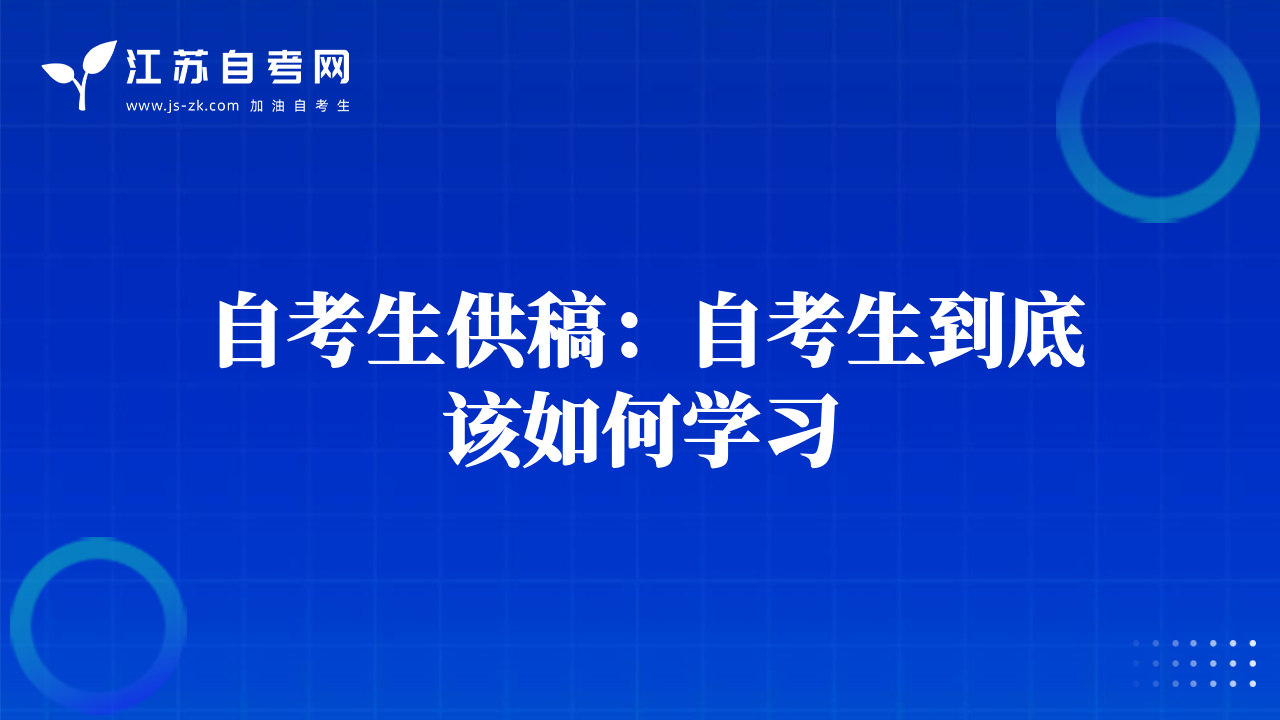 江苏自考网
www.js-zk.com 加油自考生

自考生供稿：自考生到底该如何学习